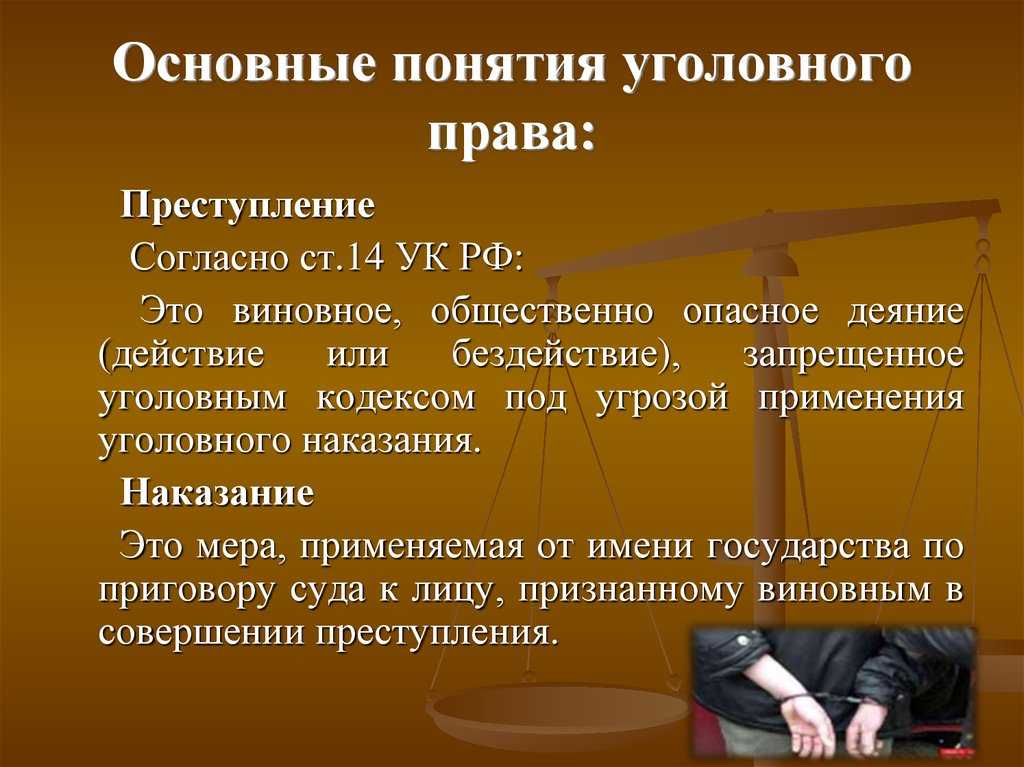 Основные понятия уголовного права:

Преступление

Согласно ст.14 УК РФ:

Это виновное, общественно опасное деяние (действие или бездействие), запрещенное уголовным кодексом под угрозой применения уголовного наказания.

Наказание

Это мера, применяемая от имени государства по приговору суда к лицу, признанному виновным в совершении преступления.